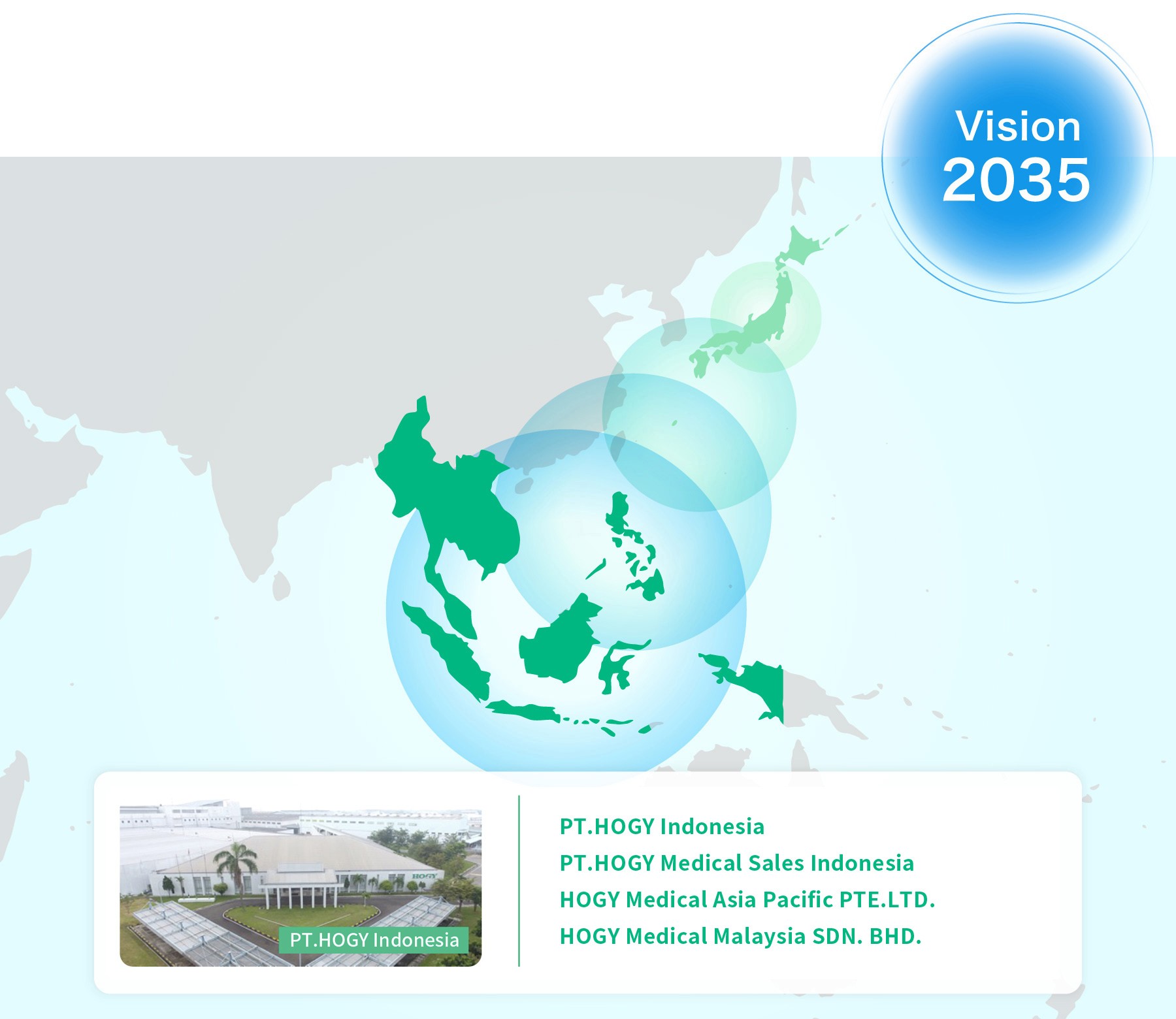 Vision
2035

HOGY

PT.HOGY Indonesia

PT.HOGY Indonesia
PT.HOGY Medical Sales Indonesia
HOGY Medical Asia Pacific PTE.LTD.
HOGY Medical Malaysia SDN. BHD.